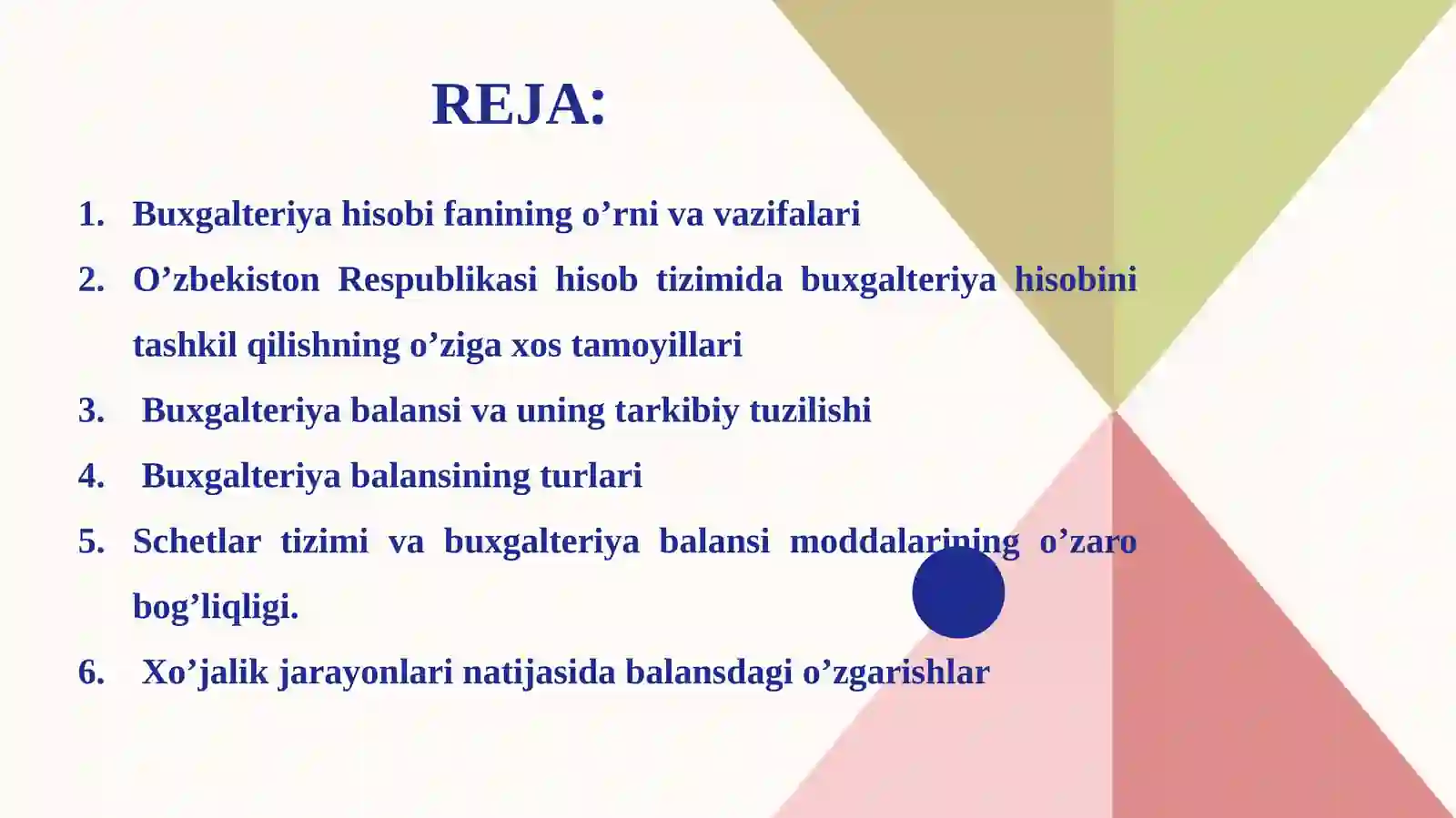 REJA:

1. Buxgalteriya hisobi fanining o’rni va vazifalari
2. O’zbekiston Respublikasi hisob tizimida buxgalteriya hisobini tashkil qilishning o’ziga xos tamoyillari
3. Buxgalteriya balansi va uning tarkibiy tuzilishi
4. Buxgalteriya balansining turlari
5. Schetlar tizimi va buxgalteriya balansi moddalarining o’zaro bog’liqligi.
6. Xo’jalik jarayonlari natijasida balansdagi o’zgarishlar